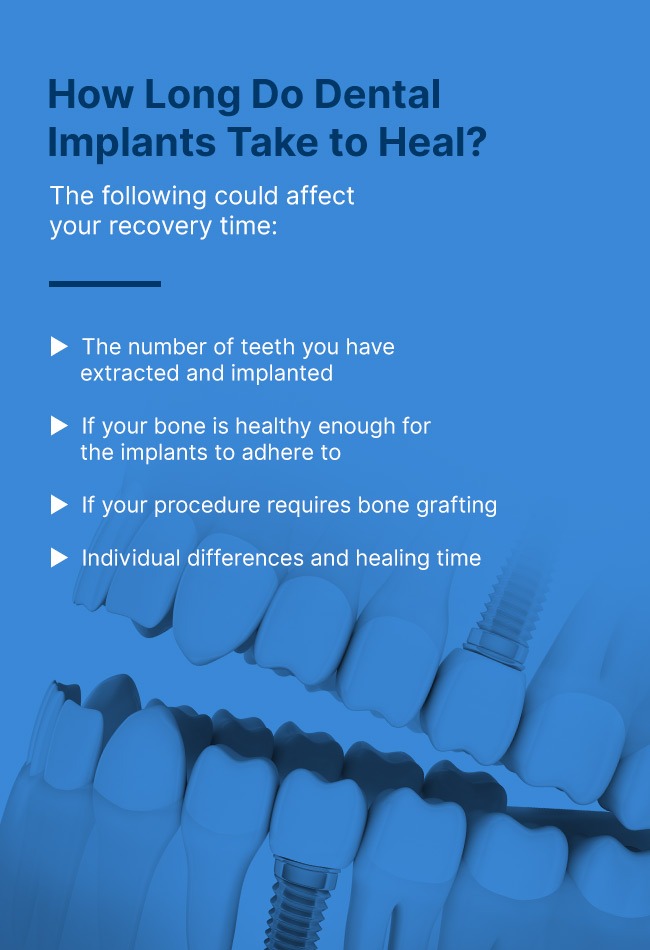 How Long Do Dental Implants Take to Heal?

The following could affect your recovery time:

▶ The number of teeth you have extracted and implanted

▶ If your bone is healthy enough for the implants to adhere to

▶ If your procedure requires bone grafting

▶ Individual differences and healing time